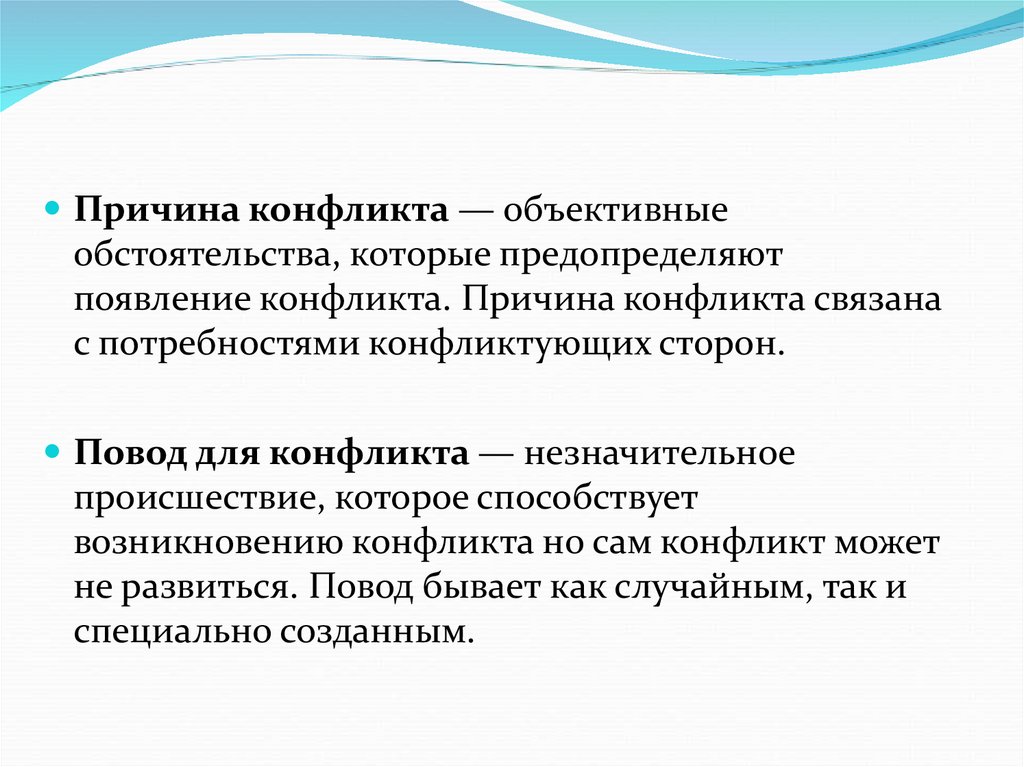 Причина конфликта — объективные обстоятельства, которые предопределяют появление конфликта. Причина конфликта связана с потребностями конфликтующих сторон.

Повод для конфликта — незначительное происшествие, которое способствует возникновению конфликта но сам конфликт может не развиться. Повод бывает как случайным, так и специально созданным.